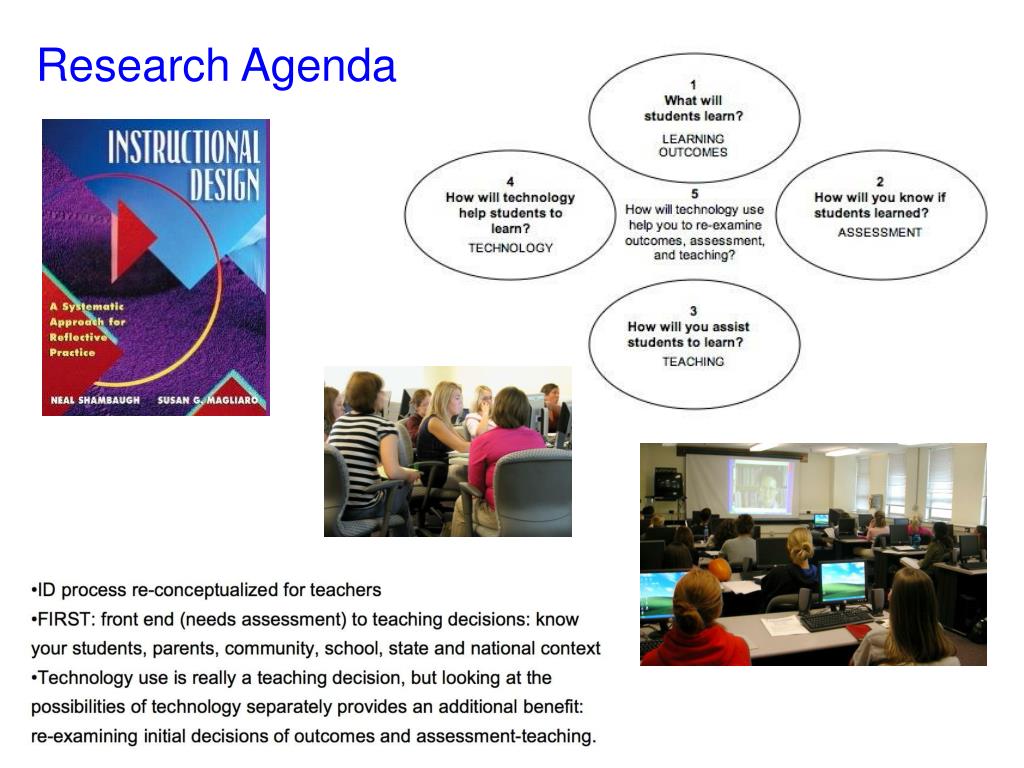 Research Agenda

INSTRUCTIONAL DESIGN

A Systematic Approach for Reflective Practice

NEAL SHAMBAUGH SUSAN G. MAGLIARO

1
What will students learn?
LEARNING OUTCOMES

4
How will technology help students to learn?
TECHNOLOGY

5
How will technology use help you to re-examine outcomes, assessment, and teaching?

2
How will you know if students learned?
ASSESSMENT

3
How will you assist students to learn?
TEACHING

•ID process re-conceptualized for teachers
•FIRST: front end (needs assessment) to teaching decisions: know your students, parents, community, school, state and national context
•Technology use is really a teaching decision, but looking at the possibilities of technology separately provides an additional benefit: re-examining initial decisions of outcomes and assessment-teaching.